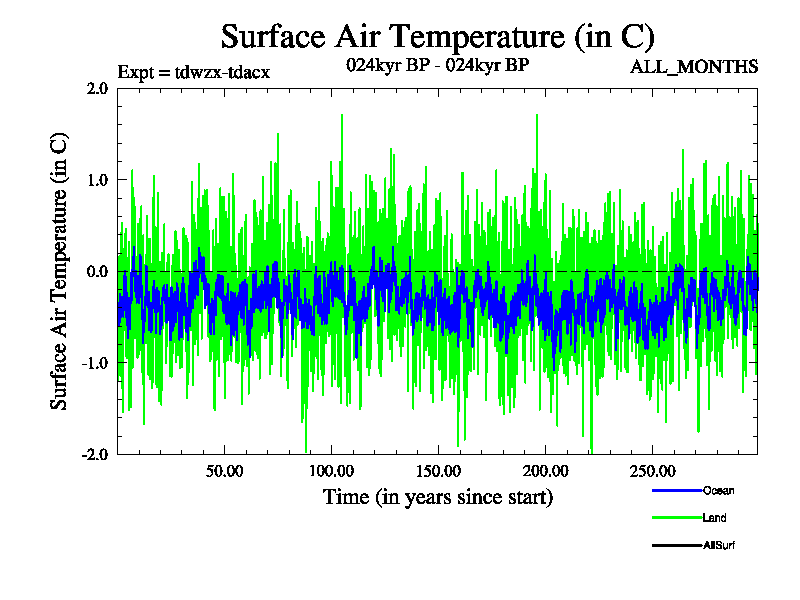 Surface Air Temperature (in C)

Expt = tdwzx-tdacx

024kyr BP - 024kyr BP

ALL_MONTHS

Surface Air Temperature (in C)

2.0
1.0
0.0
-1.0
-2.0

50.00
100.00
150.00
200.00
250.00

Time (in years since start)

Ocean
Land
AllSurf